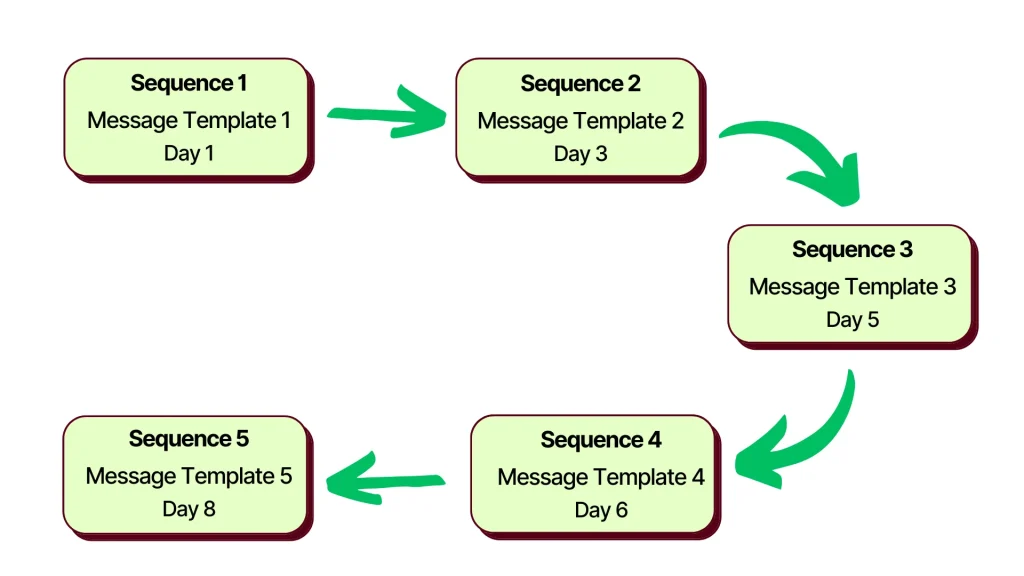 Sequence 1
Message Template 1
Day 1

Sequence 2
Message Template 2
Day 3

Sequence 3
Message Template 3
Day 5

Sequence 4
Message Template 4
Day 6

Sequence 5
Message Template 5
Day 8